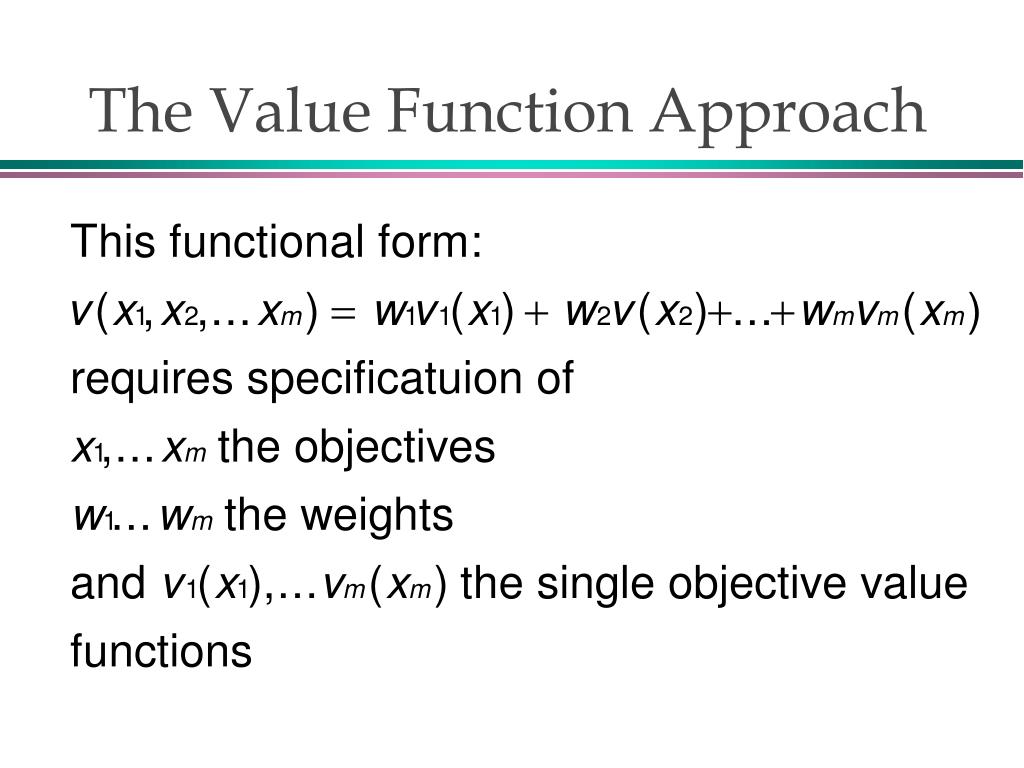 The Value Function Approach

This functional form:

$v(x_1, x_2, \ldots x_m) = w_1 v_1(x_1) + w_2 v(x_2) + \ldots + w_m v_m(x_m)$

requires specificatuion of

$x_1, \ldots x_m$ the objectives

$w_1 \ldots w_m$ the weights

and $v_1(x_1), \ldots v_m(x_m)$ the single objective value functions